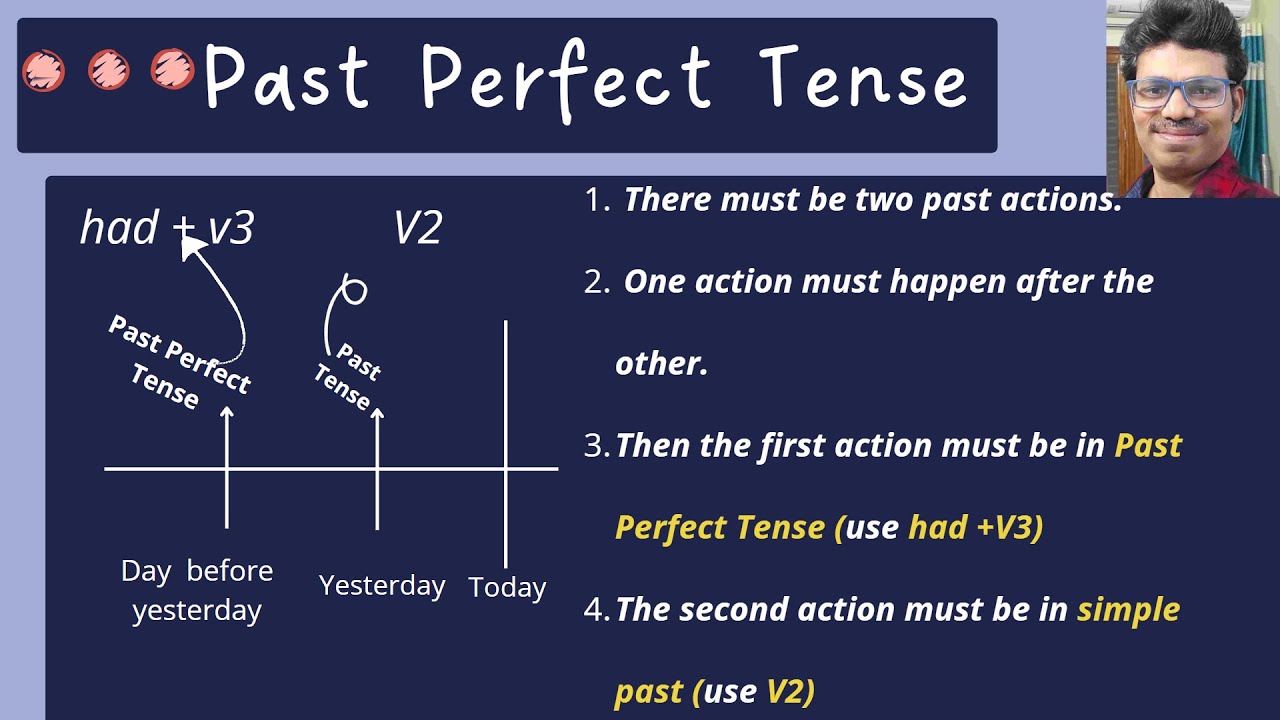 Past Perfect Tense

had + v3

V2

Past Perfect Tense

Past Tense

Day before yesterday

Yesterday

Today

1. There must be two past actions.

2. One action must happen after the other.

3. Then the first action must be in Past Perfect Tense (use had +V3)

4. The second action must be in simple past (use V2)